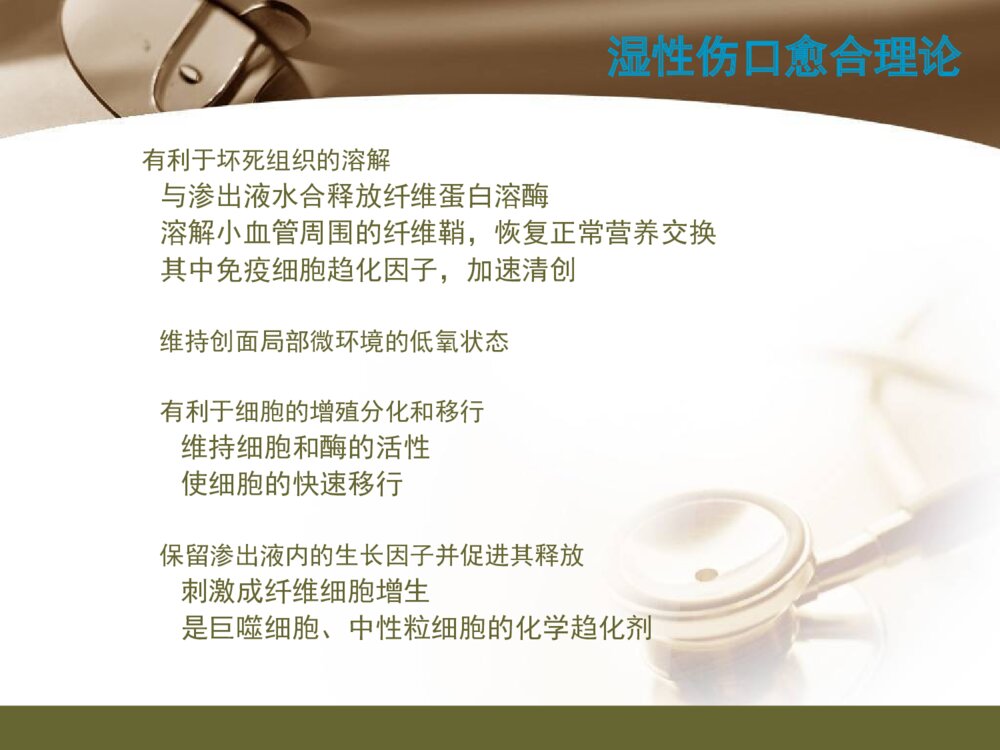 湿性伤口愈合理论

有利于坏死组织的溶解
与渗出液水合释放纤维蛋白溶酶
溶解小血管周围的纤维鞘，恢复正常营养交换
其中免疫细胞趋化因子，加速清创

维持创面局部微环境的低氧状态

有利于细胞的增殖分化和移行
维持细胞和酶的活性
使细胞的快速移行

保留渗出液内的生长因子并促进其释放
刺激成纤维细胞增生
是巨噬细胞、中性粒细胞的化学趋化剂